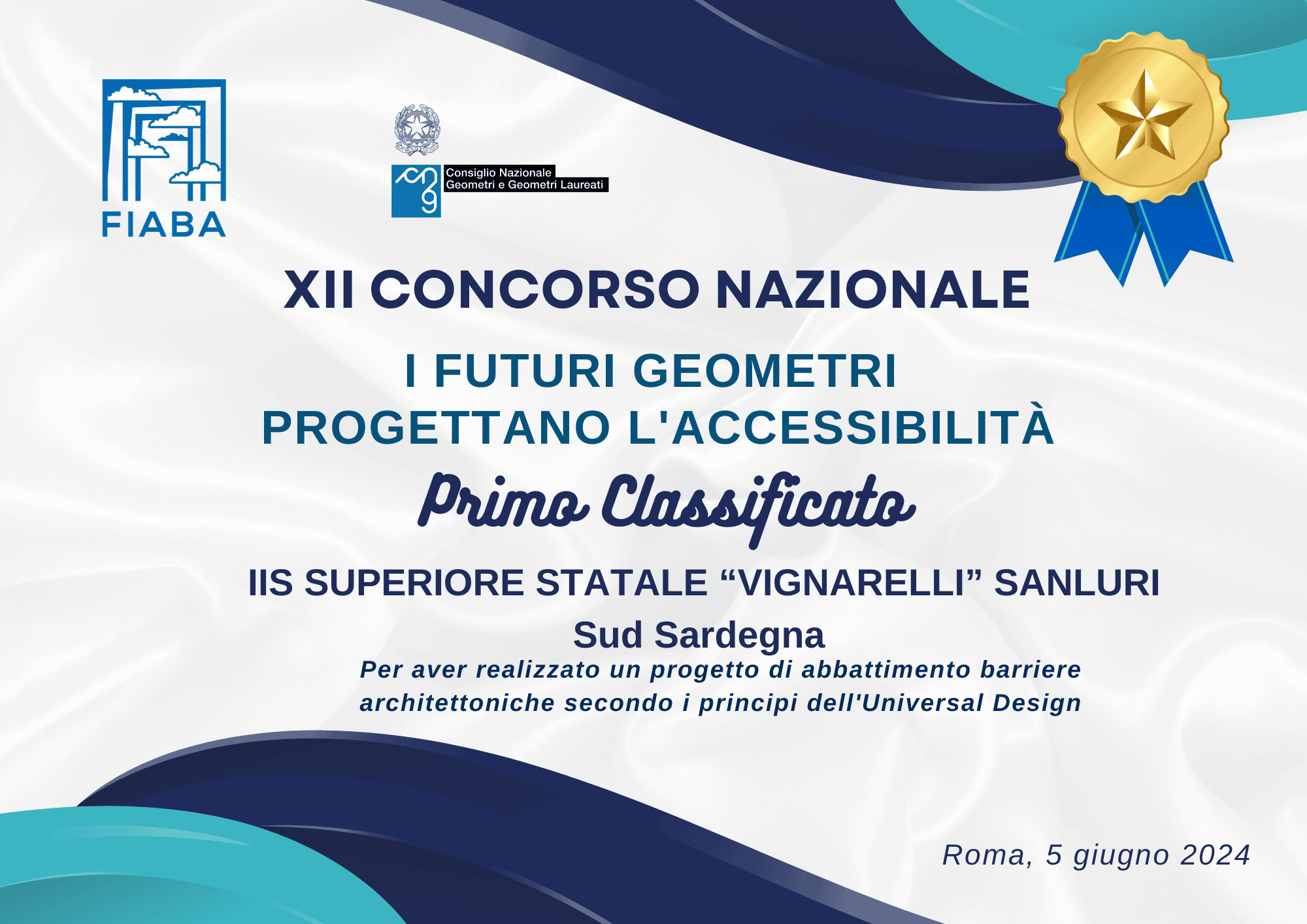 FIABA

Consiglio Nazionale
Geometri e Geometri Laureati

XII CONCORSO NAZIONALE

I FUTURI GEOMETRI
PROGETTANO L'ACCESSIBILITÀ

Primo Classificato

IIS SUPERIORE STATALE “VIGNARELLI” SANLURI
Sud Sardegna

Per aver realizzato un progetto di abbattimento barriere architettoniche secondo i principi dell'Universal Design

Roma, 5 giugno 2024